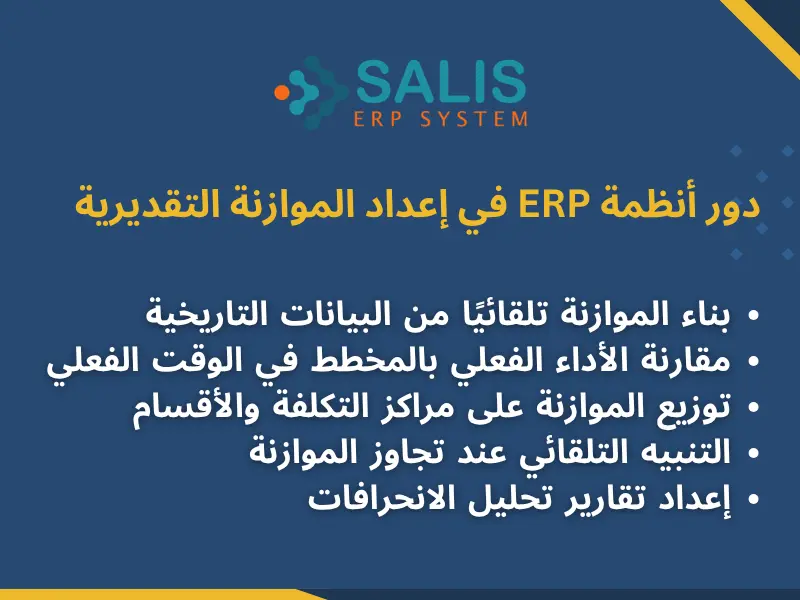 SALIS
ERP SYSTEM

دور أنظمة ERP في إعداد الموازنة التقديرية

• بناء الموازنة تلقائيًا من البيانات التاريخية
• مقارنة الأداء الفعلي بالمخطط في الوقت الفعلي
• توزيع الموازنة على مراكز التكلفة والأقسام
• التنبيه التلقائي عند تجاوز الموازنة
• إعداد تقارير تحليل الانحرافات